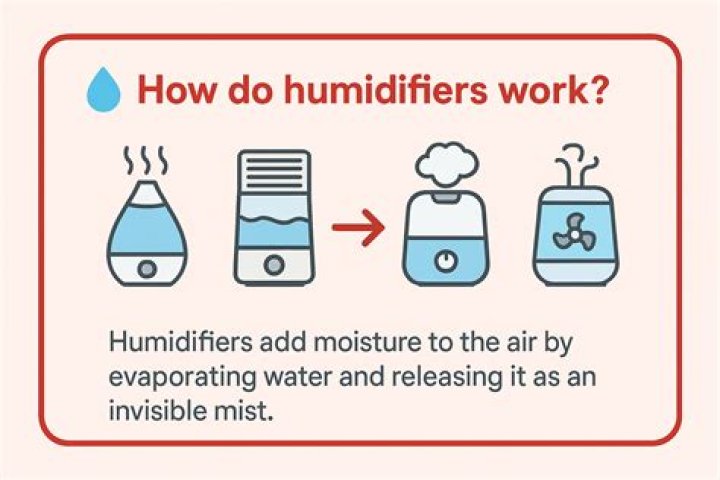 How do humidifiers work?

Humidifiers add moisture to the air by evaporating water and releasing it as an invisible mist.